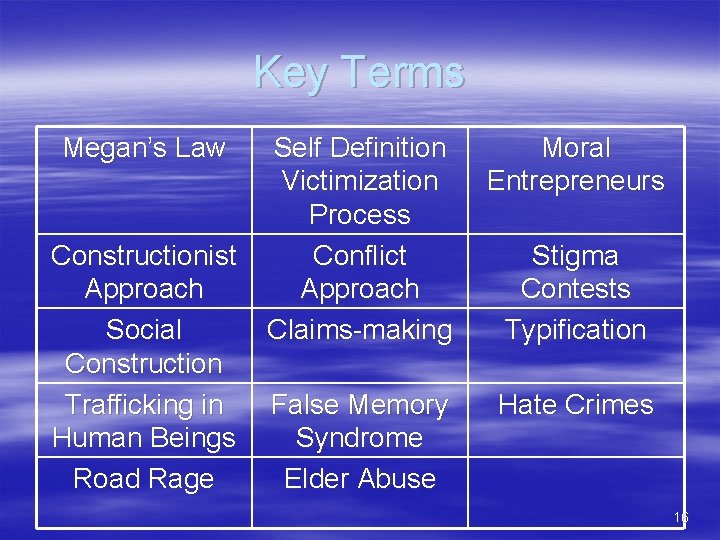 Key Terms

| Megan's Law | Self Definition Victimization Process | Moral Entrepreneurs |
|---|---|---|
| Constructionist Approach | Conflict Approach | Stigma Contests |
| Social Construction | Claims-making | Typification |
| Trafficking in Human Beings | False Memory Syndrome | Hate Crimes |
| Road Rage | Elder Abuse | |

16